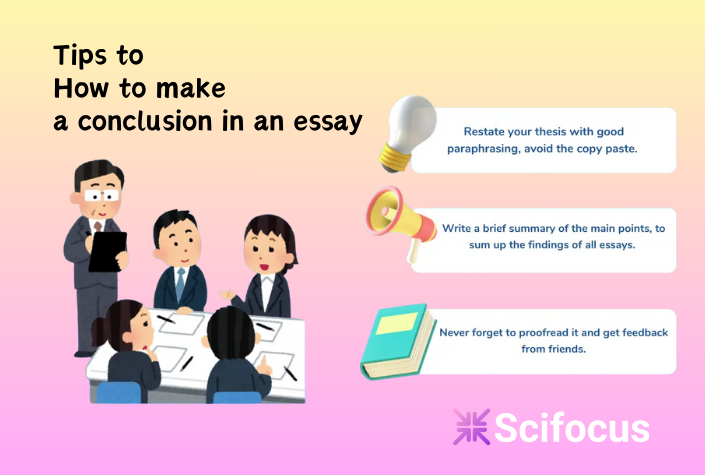 Tips to
How to make
a conclusion in an essay

Restate your thesis with good paraphrasing, avoid the copy paste.

Write a brief summary of the main points, to sum up the findings of all essays.

Never forget to proofread it and get feedback from friends.

Scifocus